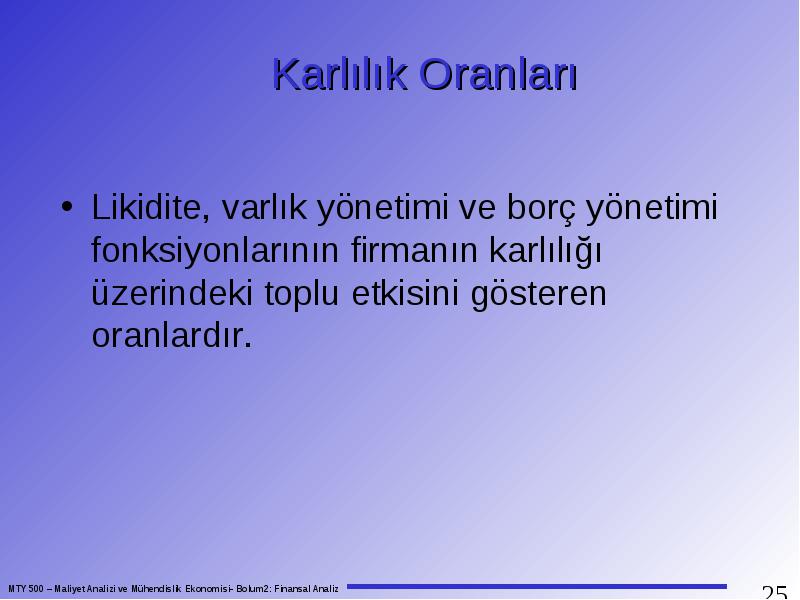 Karlılık Oranları

• Likidite, varlık yönetimi ve borç yönetimi fonksiyonlarının firmanın karlılığı üzerindeki toplu etkisini gösteren oranlardır.

MTY 500 – Maliyet Analizi ve Mühendislik Ekonomisi- Bolum2: Finansal Analiz

25